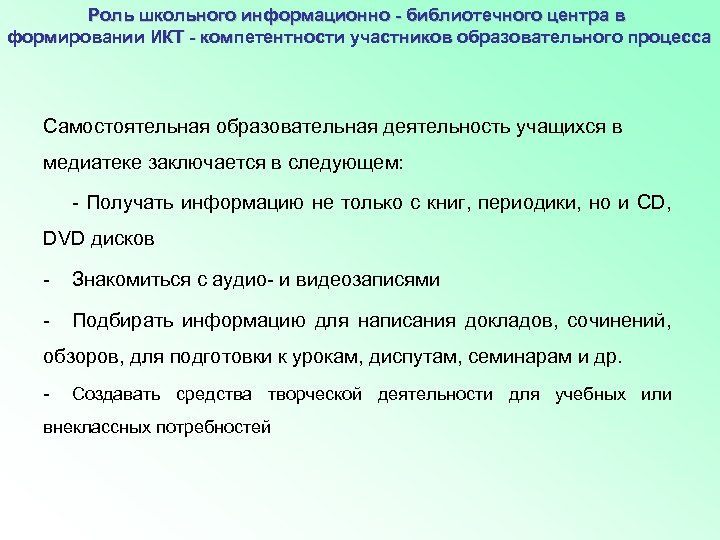 Роль школьного информационно - библиотечного центра в формировании ИКТ - компетентности участников образовательного процесса

Самостоятельная образовательная деятельность учащихся в медиатеке заключается в следующем:

- Получать информацию не только с книг, периодики, но и CD, DVD дисков

- Знакомиться с аудио- и видеозаписями

- Подбирать информацию для написания докладов, сочинений, обзоров, для подготовки к урокам, диспутам, семинарам и др.

- Создавать средства творческой деятельности для учебных или внеклассных потребностей